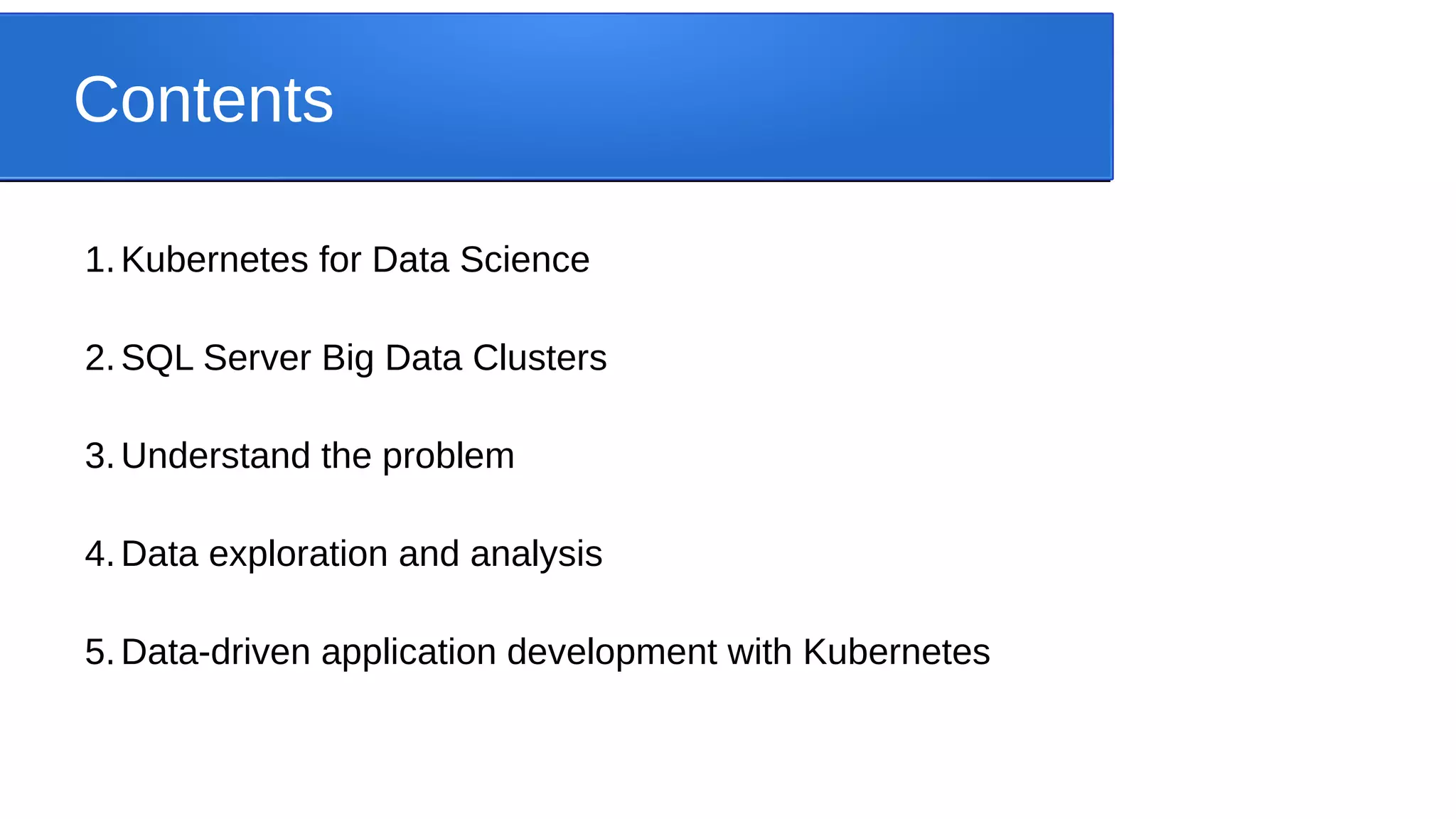 Contents

1. Kubernetes for Data Science

2. SQL Server Big Data Clusters

3. Understand the problem

4. Data exploration and analysis

5. Data-driven application development with Kubernetes